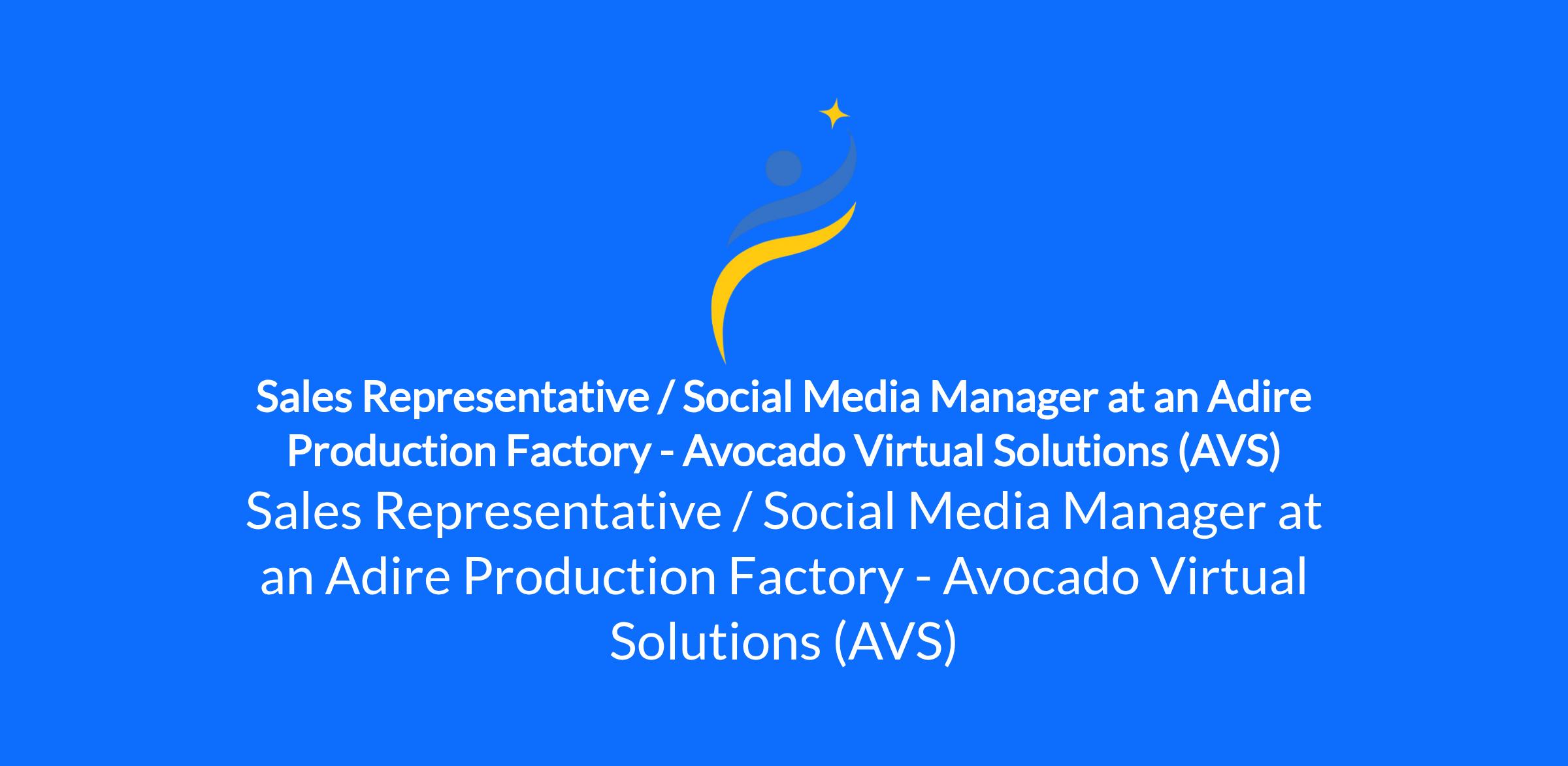 Sales Representative / Social Media Manager at an Adire Production Factory - Avocado Virtual Solutions (AVS)

Sales Representative / Social Media Manager at an Adire Production Factory - Avocado Virtual Solutions (AVS)